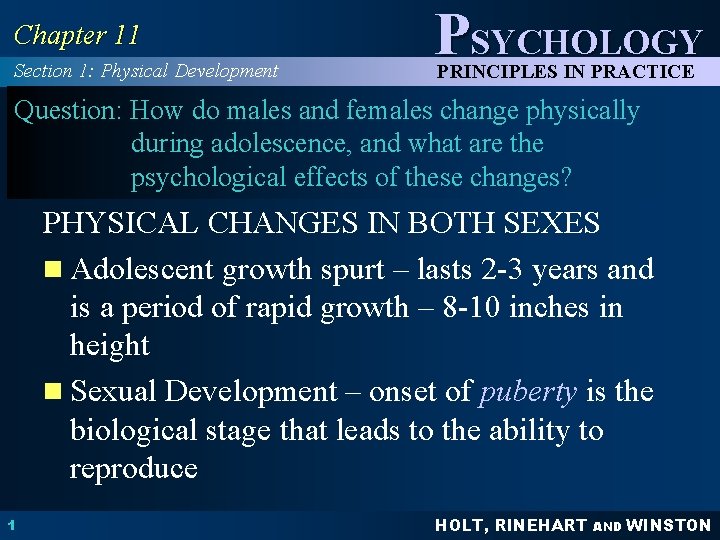 Chapter 11

PSYCHOLOGY

Section 1: Physical Development

PRINCIPLES IN PRACTICE

Question: How do males and females change physically during adolescence, and what are the psychological effects of these changes?

PHYSICAL CHANGES IN BOTH SEXES

Adolescent growth spurt – lasts 2-3 years and is a period of rapid growth – 8-10 inches in height

Sexual Development – onset of puberty is the biological stage that leads to the ability to reproduce

1

HOLT, RINEHART AND WINSTON